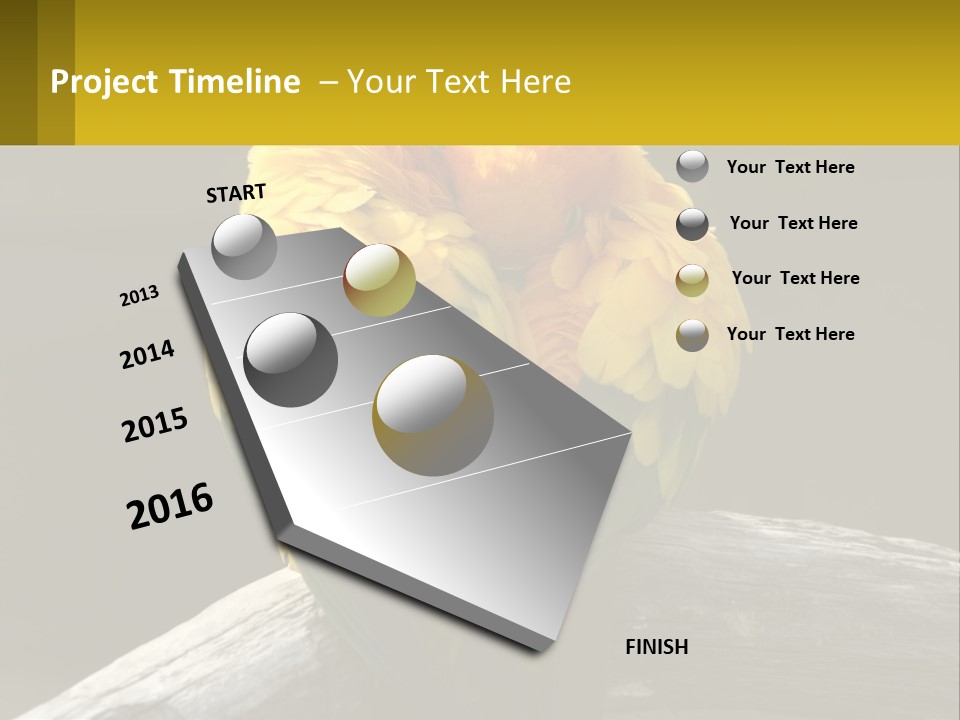 Project Timeline – Your Text Here

START

2013

2014

2015

2016

FINISH

Your Text Here

Your Text Here

Your Text Here

Your Text Here